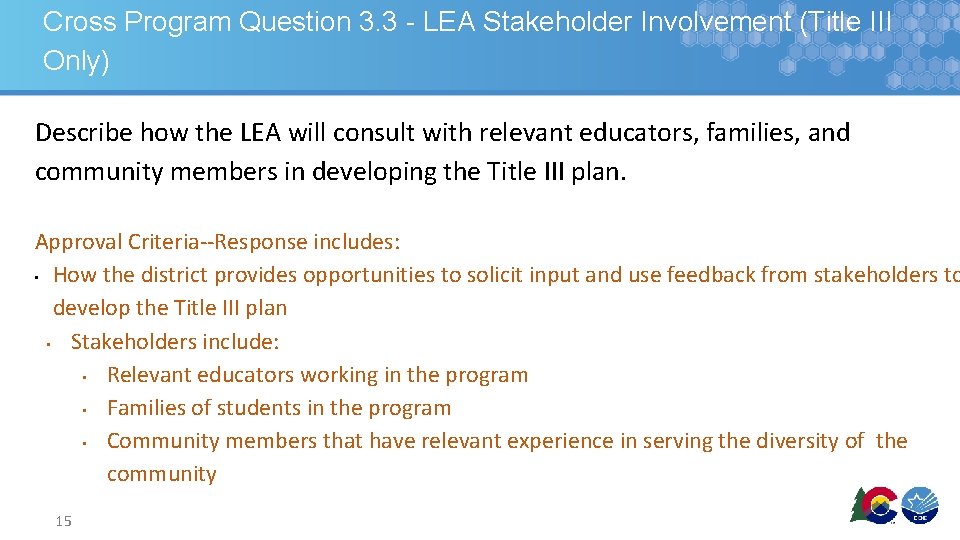 Cross Program Question 3.3 - LEA Stakeholder Involvement (Title III Only)

Describe how the LEA will consult with relevant educators, families, and community members in developing the Title III plan.

Approval Criteria--Response includes:
• How the district provides opportunities to solicit input and use feedback from stakeholders to develop the Title III plan
• Stakeholders include:
• Relevant educators working in the program
• Families of students in the program
• Community members that have relevant experience in serving the diversity of the community

15

CDE